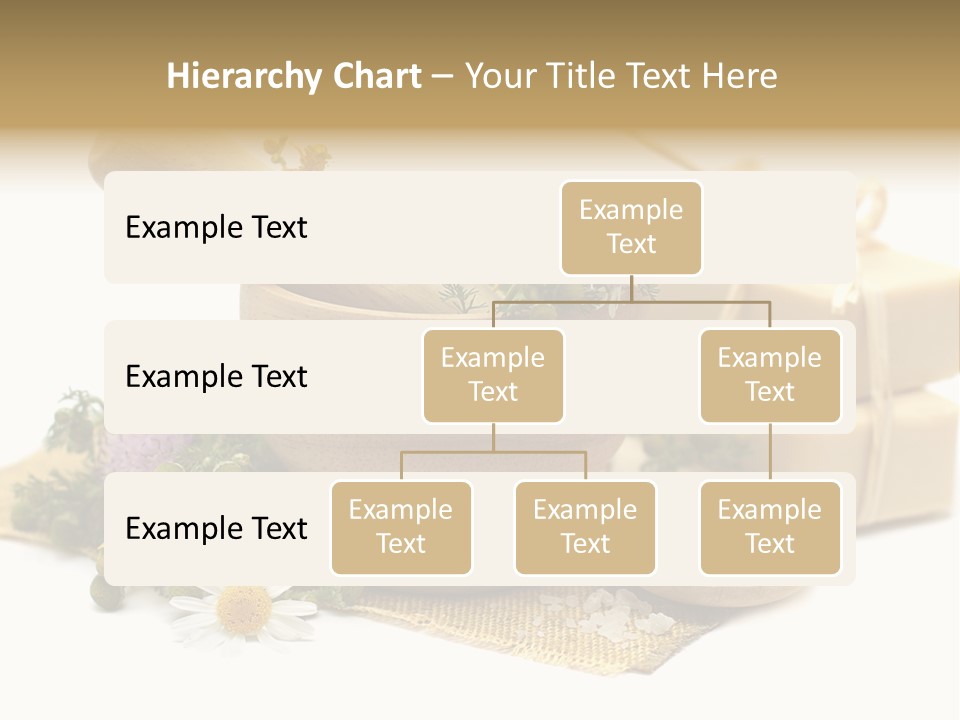 Hierarchy Chart – Your Title Text Here

Example Text

Example Text

Example Text

Example Text

Example Text

Example Text

Example Text

Example Text

Example Text